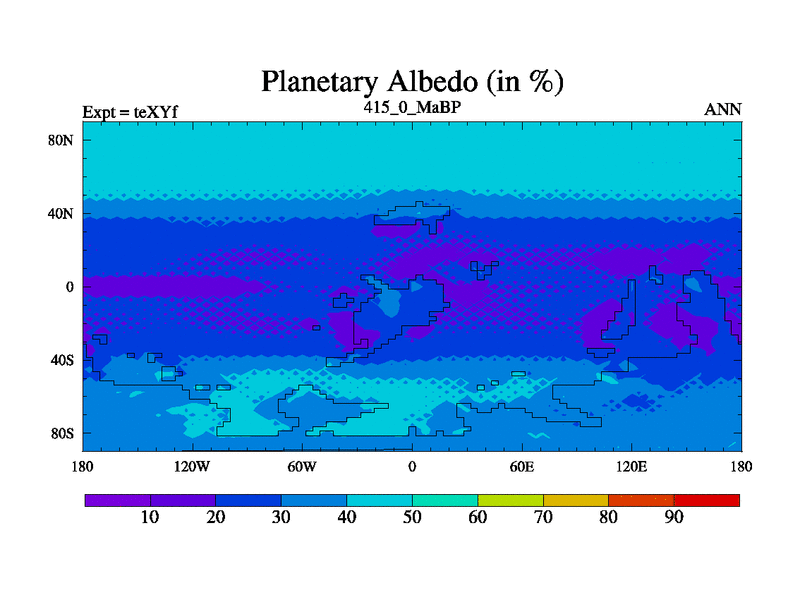 Planetary Albedo (in %)

Expt = teXYf

415_0_MaBP

ANN

80N

40N

0

40S

80S

180

120W

60W

0

60E

120E

180

10

20

30

40

50

60

70

80

90